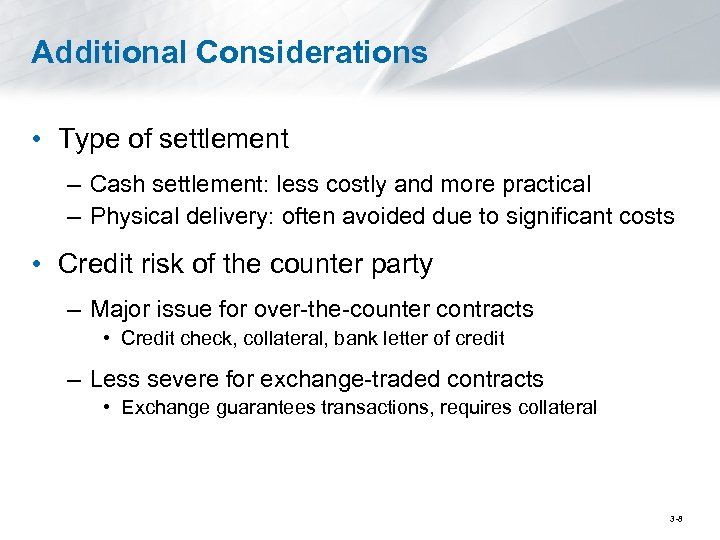 Additional Considerations

• Type of settlement
– Cash settlement: less costly and more practical
– Physical delivery: often avoided due to significant costs

• Credit risk of the counter party
– Major issue for over-the-counter contracts
• Credit check, collateral, bank letter of credit
– Less severe for exchange-traded contracts
• Exchange guarantees transactions, requires collateral

3-8